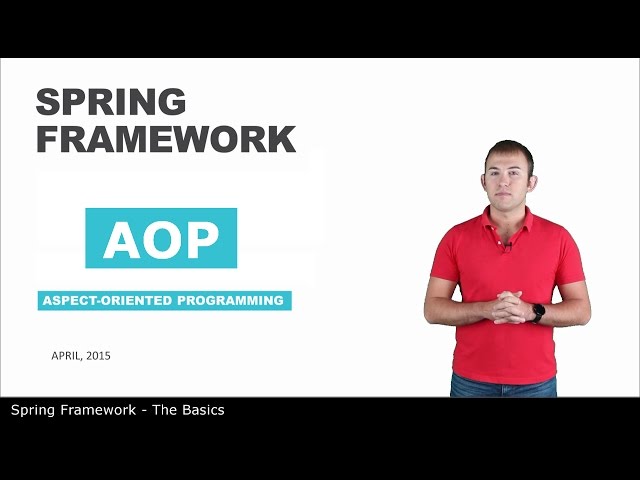 SPRING FRAMEWORK

AOP

ASPECT-ORIENTED PROGRAMMING

APRIL, 2015

Spring Framework - The Basics